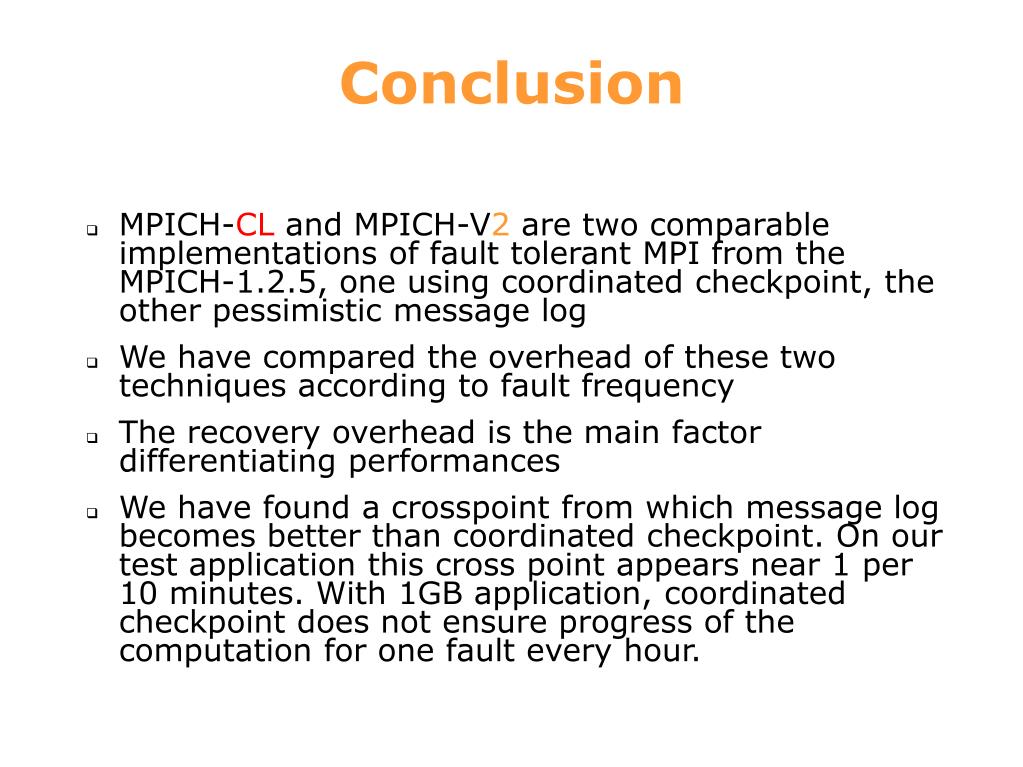 Conclusion

MPICH-CL and MPICH-V2 are two comparable implementations of fault tolerant MPI from the MPICH-1.2.5, one using coordinated checkpoint, the other pessimistic message log

We have compared the overhead of these two techniques according to fault frequency

The recovery overhead is the main factor differentiating performances

We have found a crosspoint from which message log becomes better than coordinated checkpoint. On our test application this cross point appears near 1 per 10 minutes. With 1GB application, coordinated checkpoint does not ensure progress of the computation for one fault every hour.